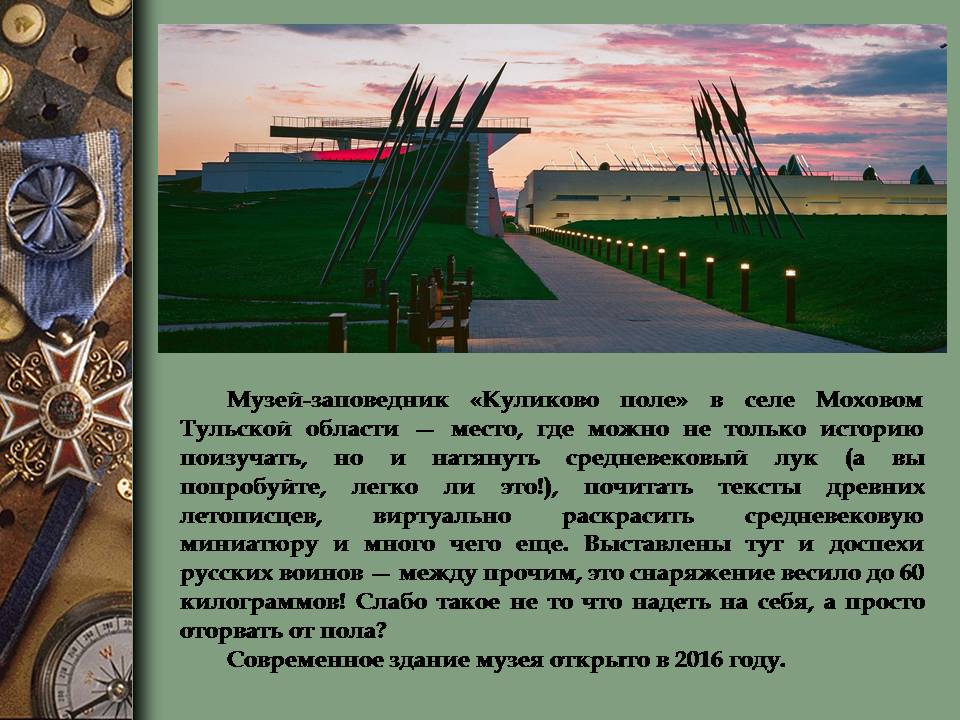 Музей-заповедник «Куликово поле» в селе Моховом Тульской области — место, где можно не только историю поизучать, но и натянуть средневековый лук (а вы попробуйте, легко ли это!), почитать тексты древних летописцев, виртуально раскрасить средневековую миниатюру и много чего еще. Выставлены тут и доспехи русских воинов — между прочим, это снаряжение весило до 60 килограммов! Слабо такое не то что надеть на себя, а просто оторвать от пола?

Современное здание музея открыто в 2016 году.